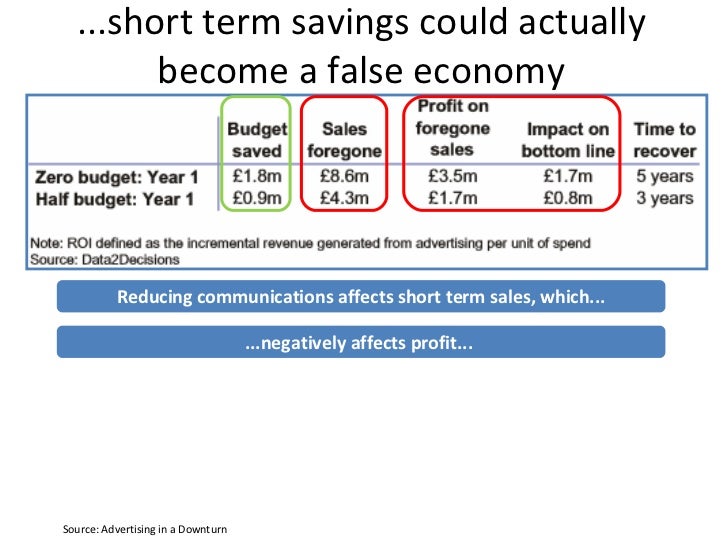 ...short term savings could actually become a false economy

| | Budget saved | Sales foregone | Profit on foregone sales | Impact on bottom line | Time to recover |
|---|---|---|---|---|---|
| Zero budget: Year 1 | £1.8m | £8.6m | £3.5m | £1.7m | 5 years |
| Half budget: Year 1 | £0.9m | £4.3m | £1.7m | £0.8m | 3 years |

Note: ROI defined as the incremental revenue generated from advertising per unit of spend
Source: Data2Decisions

Reducing communications affects short term sales, which...

...negatively affects profit...

Source: Advertising in a Downturn